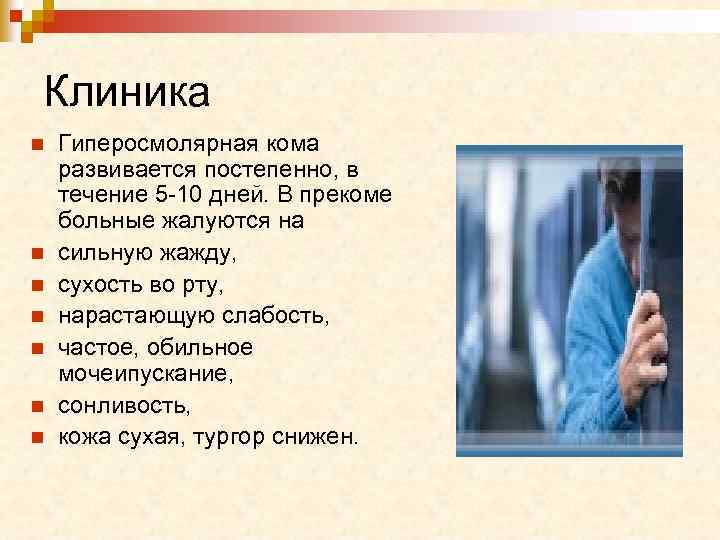 Клиника

- Гиперосмолярная кома развивается постепенно, в течение 5-10 дней. В прекоме больные жалуются на
- сильную жажду,
- сухость во рту,
- нарастающую слабость,
- частое, обильное мочеипускание,
- сонливость,
- кожа сухая, тургор снижен.